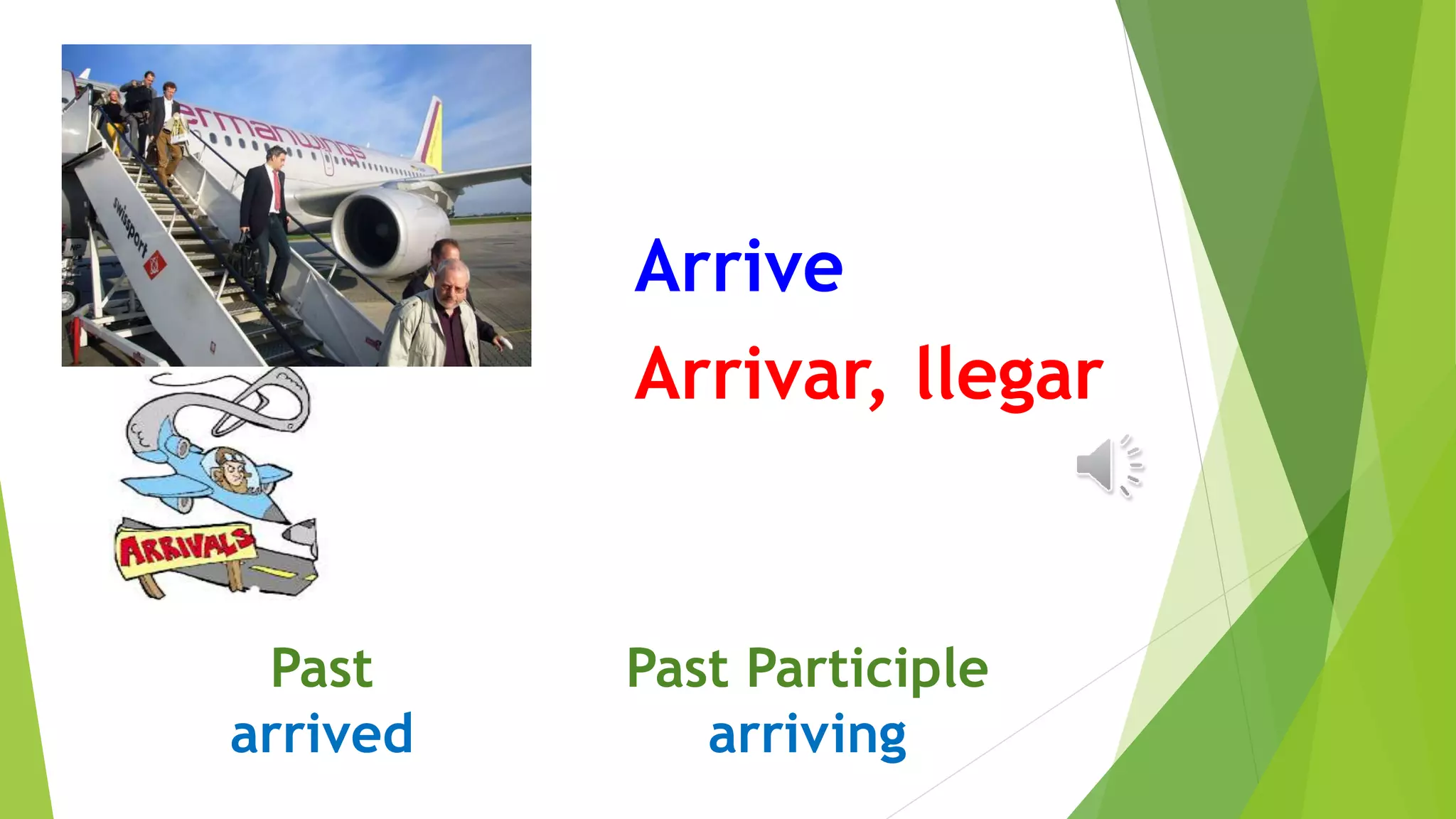 ermanwings

swissport

Arrive

Arrivar, llegar

ARRIVALS

Past
arrived

Past Participle
arriving